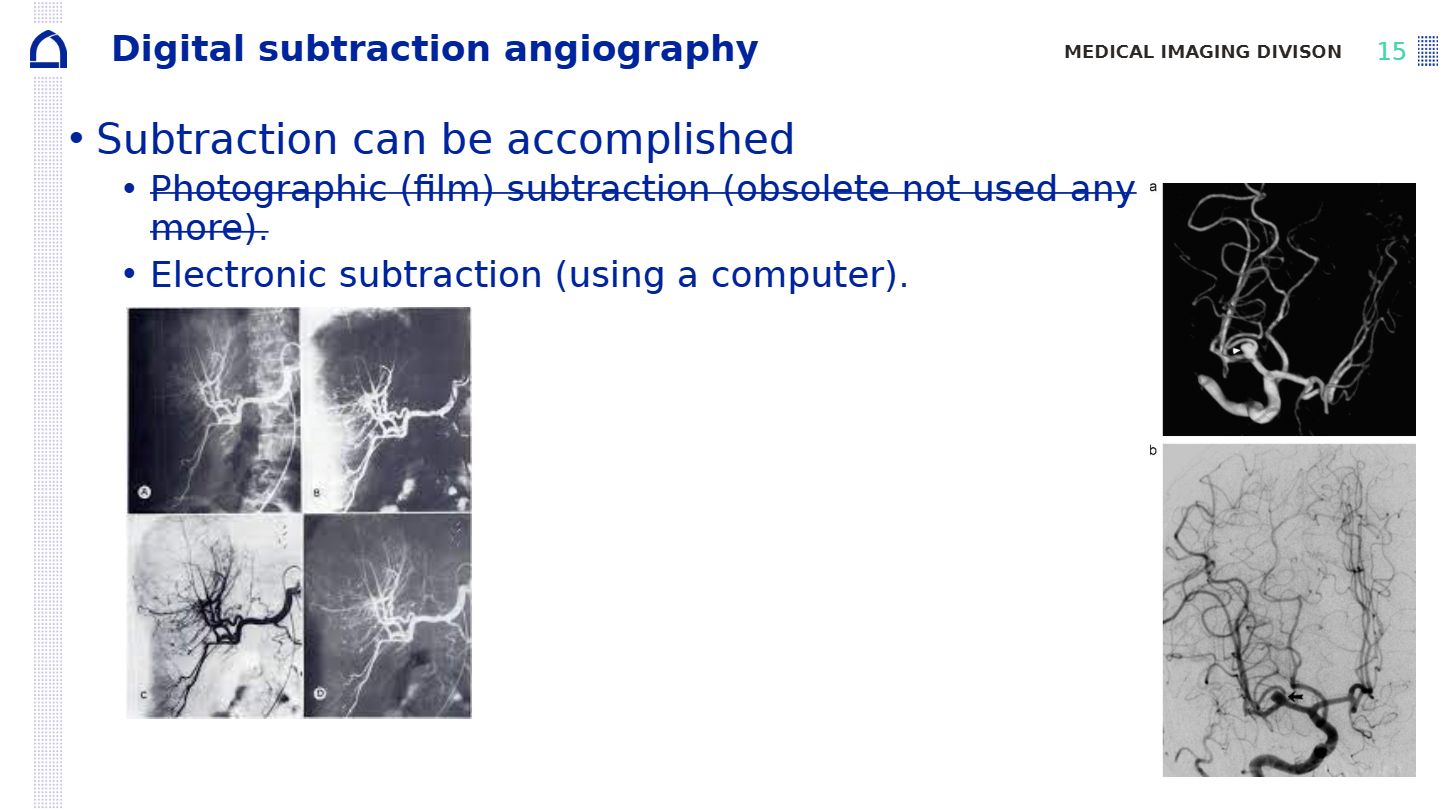 Digital subtraction angiography

MEDICAL IMAGING DIVISON 15

• Subtraction can be accomplished
  • ~~Photographic (film) subtraction (obsolete not used any more).~~
  • Electronic subtraction (using a computer).

A B C D

a

b